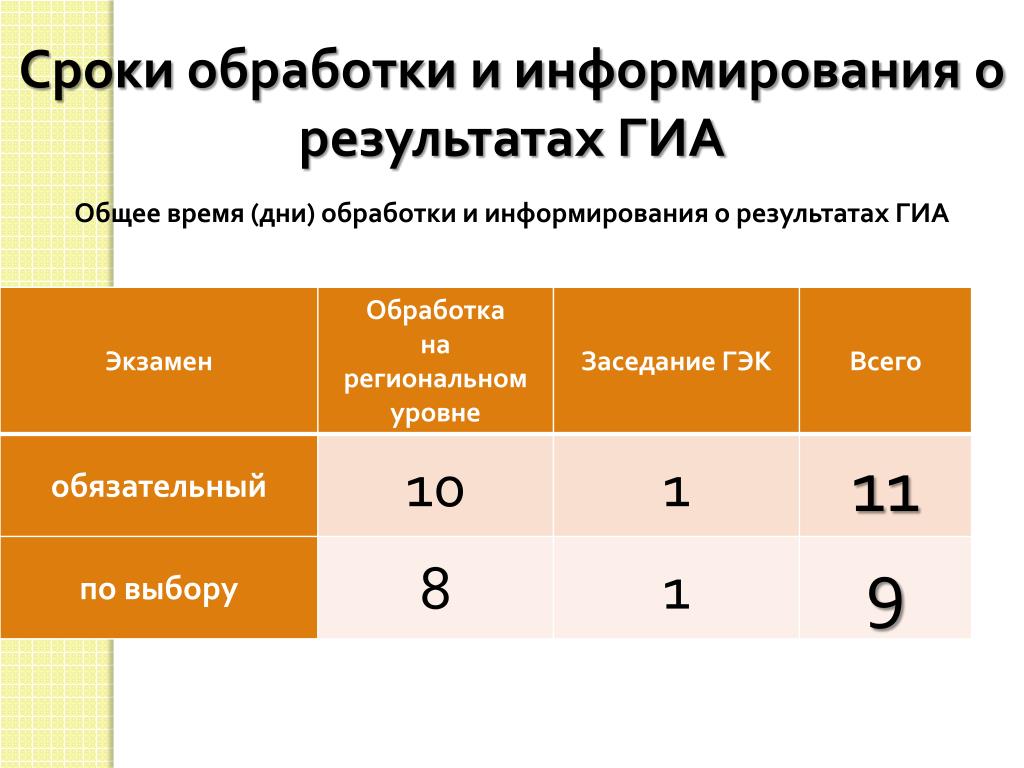 Сроки обработки и информирования о результатах ГИА

Общее время (дни) обработки и информирования о результатах ГИА

| Экзамен | Обработка на региональном уровне | Заседание ГЭК | Всего |
|---|---|---|---|
| обязательный | 10 | 1 | 11 |
| по выбору | 8 | 1 | 9 |